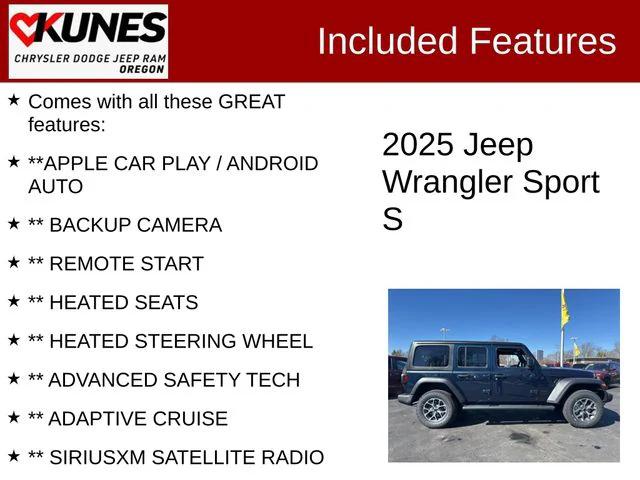 KUNES
CHRYSLER DODGE JEEP RAM
OREGON

Included Features

★ Comes with all these GREAT features:

★ **APPLE CAR PLAY / ANDROID AUTO

★ ** BACKUP CAMERA

★ ** REMOTE START

★ ** HEATED SEATS

★ ** HEATED STEERING WHEEL

★ ** ADVANCED SAFETY TECH

★ ** ADAPTIVE CRUISE

★ ** SIRIUSXM SATELLITE RADIO

2025 Jeep Wrangler Sport S